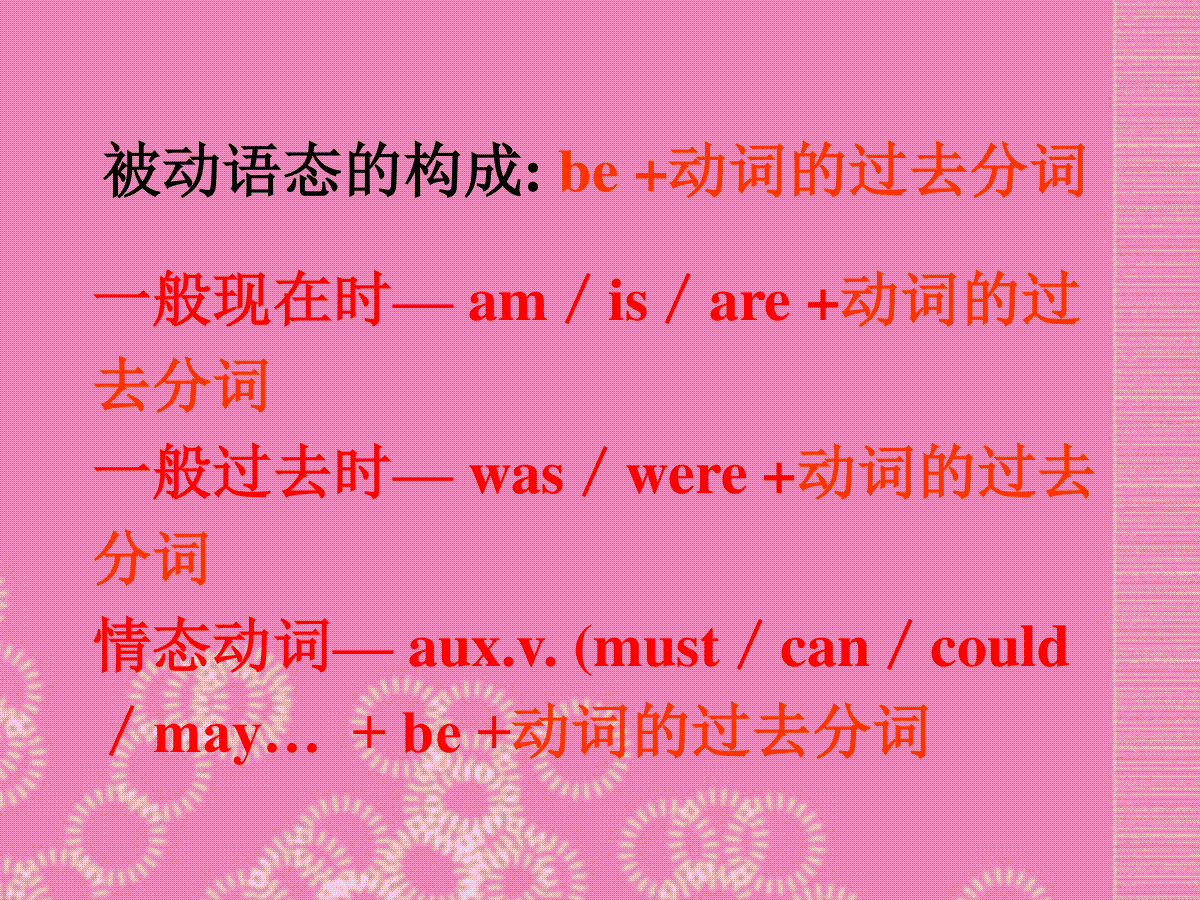 被动语态的构成: be +动词的过去分词

一般现在时— am / is / are +动词的过去分词
一般过去时— was / were +动词的过去分词
情态动词— aux.v. (must / can / could / may… + be +动词的过去分词